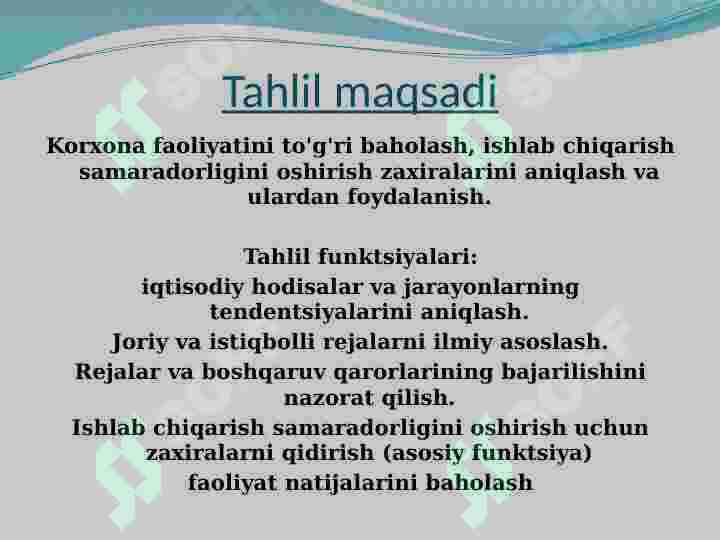 Tahlil maqsadi

Korxona faoliyatini to'g'ri baholash, ishlab chiqarish samaradorligini oshirish zaxiralarini aniqlash va ulardan foydalanish.

Tahlil funktsiyalari:
iqtisodiy hodisalar va jarayonlarning tendentsiyalarini aniqlash.
Joriy va istiqbolli rejalarni ilmiy asoslash.
Rejalar va boshqaruv qarorlarining bajarilishini nazorat qilish.
Ishlab chiqarish samaradorligini oshirish uchun zaxiralarni qidirish (asosiy funktsiya)
faoliyat natijalarini baholash